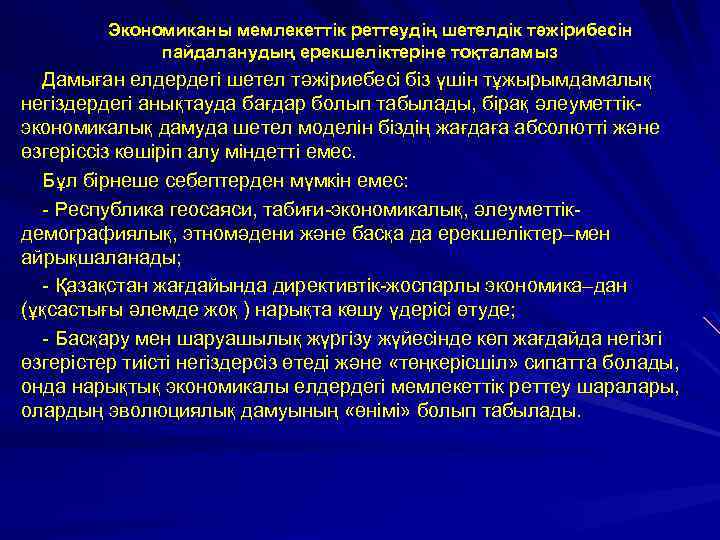 Экономиканы мемлекеттік реттеудің шетелдік тәжірибесін пайдаланудың ерекшеліктеріне тоқталамыз

Дамыған елдердегі шетел тәжіриебесі біз үшін тұжырымдамалық негіздердегі анықтауда бағдар болып табылады, бірақ әлеуметтік-экономикалық дамуда шетел моделін біздің жағдаға абсолютті және өзгеріссіз көшіріп алу міндетті емес.

Бұл бірнеше себептерден мүмкін емес:

- Республика геосаяси, табиғи-экономикалық, әлеуметтік-демографиялық, этномәдени және басқа да ерекшеліктер–мен айрықшаланады;

- Қазақстан жағдайында директивтік-жоспарлы экономика–дан (ұқсастығы әлемде жоқ ) нарықта көшу үдерісі өтуде;

- Басқару мен шаруашылық жүргізу жүйесінде көп жағдайда негізгі өзгерістер тиісті негіздерсіз өтеді және «төңкерісшіл» сипатта болады, онда нарықтық экономикалы елдердегі мемлекеттік реттеу шаралары, олардың эволюциялық дамуының «өнімі» болып табылады.